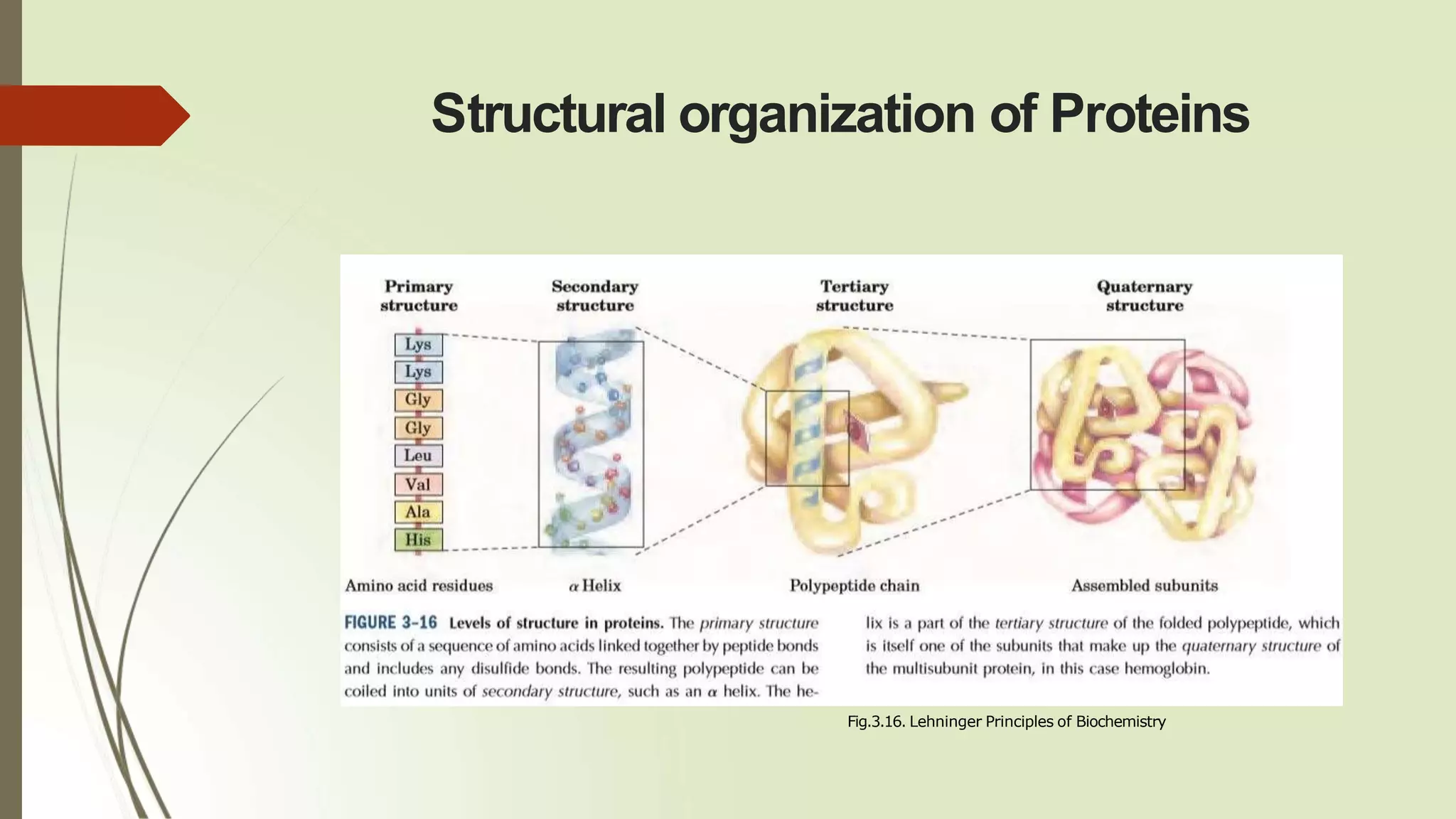 Structural organization of Proteins

Primary structure

Secondary structure

Tertiary structure

Quaternary structure

Lys
Lys
Gly
Gly
Leu
Val
Ala
His

Amino acid residues

$\alpha$ Helix

Polypeptide chain

Assembled subunits

FIGURE 3-16 Levels of structure in proteins. The primary structure consists of a sequence of amino acids linked together by peptide bonds and includes any disulfide bonds. The resulting polypeptide can be coiled into units of secondary structure, such as an $\alpha$ helix. The helix is a part of the tertiary structure of the folded polypeptide, which is itself one of the subunits that make up the quaternary structure of the multisubunit protein, in this case hemoglobin.

Fig.3.16. Lehninger Principles of Biochemistry